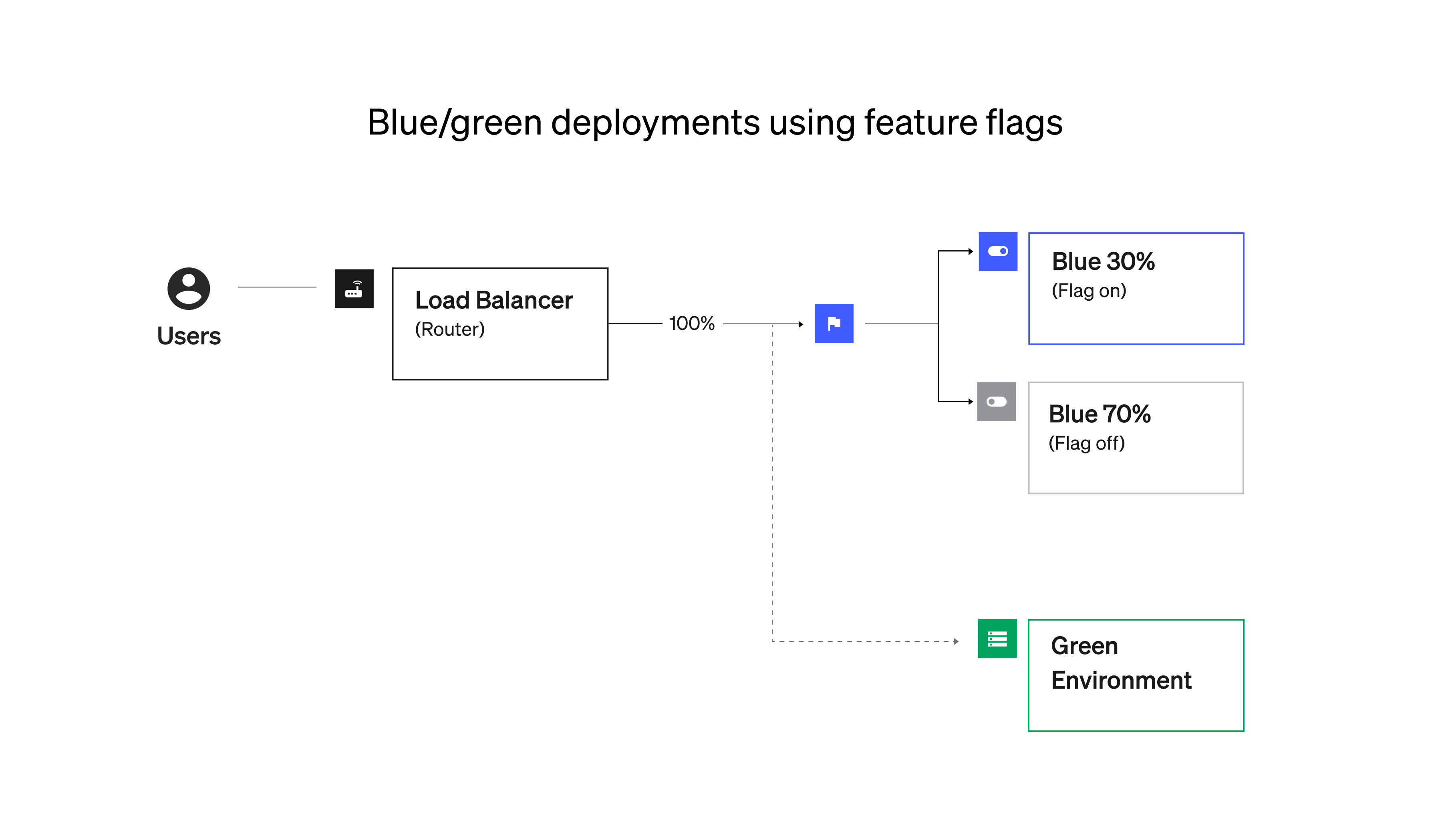 Blue/green deployments using feature flags

Users

Load Balancer
(Router)

100%

Blue 30%
(Flag on)

Blue 70%
(Flag off)

Green
Environment